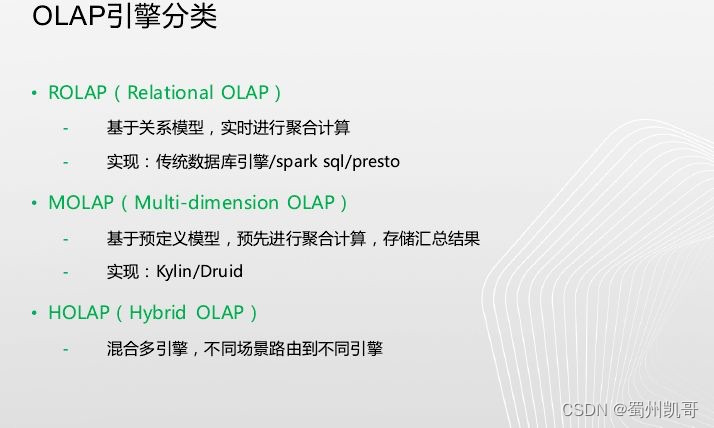 OLAP引擎分类

• ROLAP（Relational OLAP）

- 基于关系模型，实时进行聚合计算

- 实现：传统数据库引擎/spark sql/presto

• MOLAP（Multi-dimension OLAP）

- 基于预定义模型，预先进行聚合计算，存储汇总结果

- 实现：Kylin/Druid

• HOLAP（Hybrid OLAP）

- 混合多引擎，不同场景路由到不同引擎

CSDN @蜀州凯哥